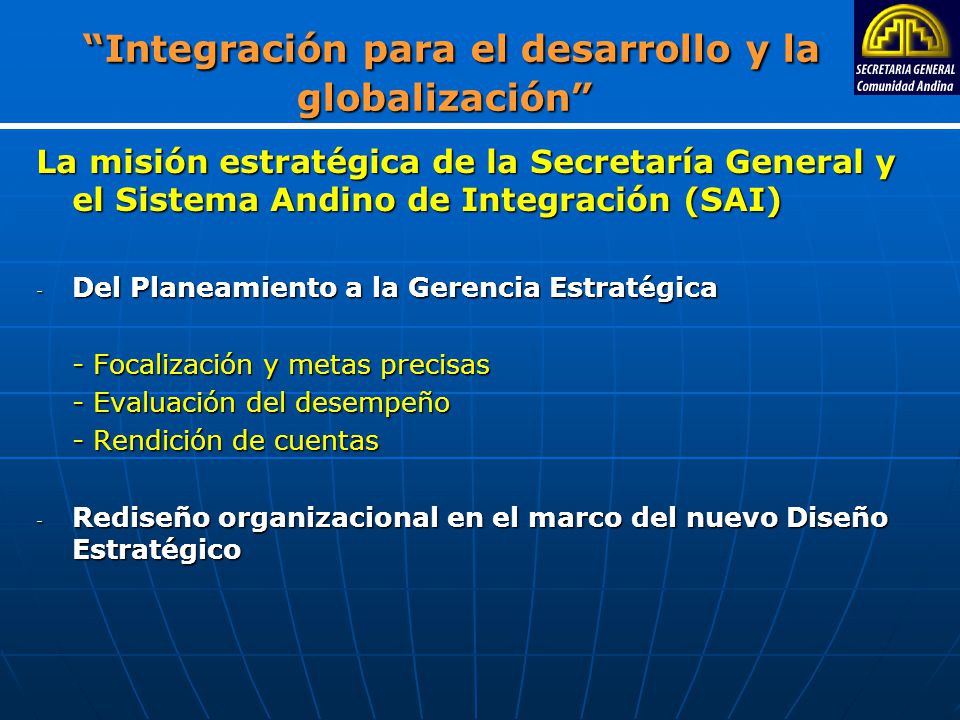 “Integración para el desarrollo y la globalización”

SECRETARIA GENERAL
Comunidad Andina

La misión estratégica de la Secretaría General y el Sistema Andino de Integración (SAI)

- Del Planeamiento a la Gerencia Estratégica

- Focalización y metas precisas
- Evaluación del desempeño
- Rendición de cuentas

- Rediseño organizacional en el marco del nuevo Diseño Estratégico